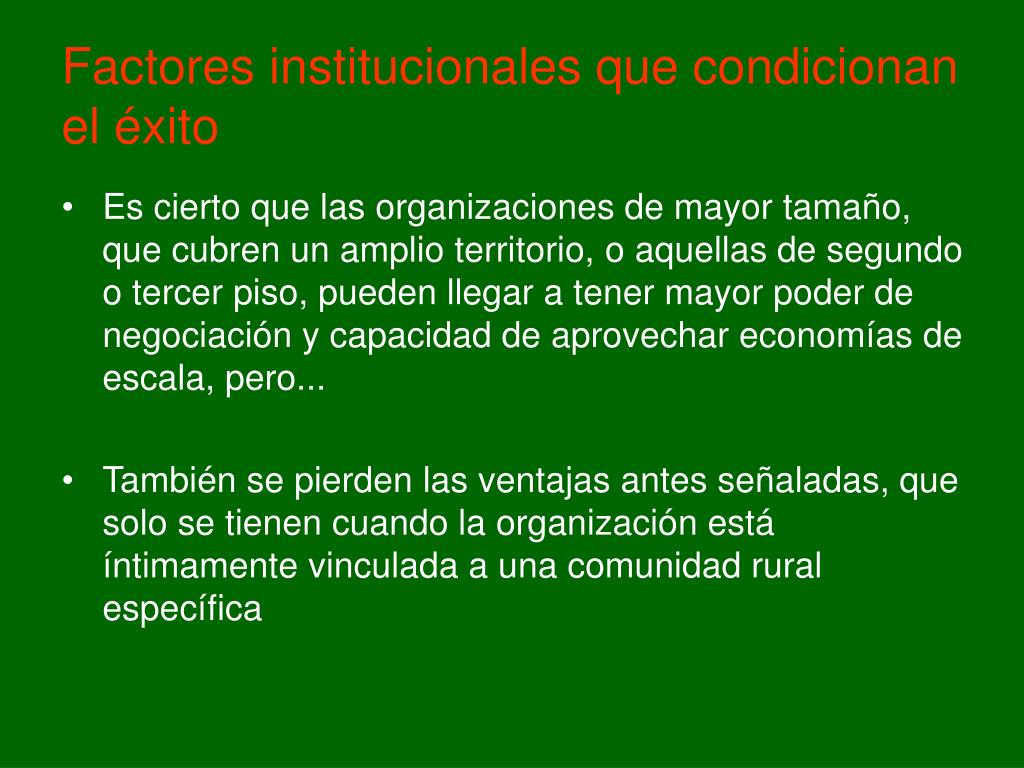 Factores institucionales que condicionan el éxito

• Es cierto que las organizaciones de mayor tamaño, que cubren un amplio territorio, o aquellas de segundo o tercer piso, pueden llegar a tener mayor poder de negociación y capacidad de aprovechar economías de escala, pero...

• También se pierden las ventajas antes señaladas, que solo se tienen cuando la organización está íntimamente vinculada a una comunidad rural específica